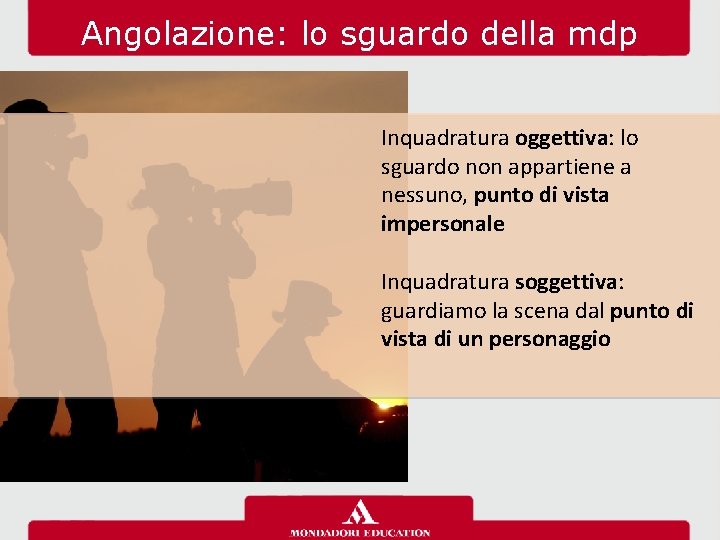 Angolazione: lo sguardo della mdp

Inquadratura oggettiva: lo sguardo non appartiene a nessuno, punto di vista impersonale

Inquadratura soggettiva: guardiamo la scena dal punto di vista di un personaggio

MONDADORI EDUCATION